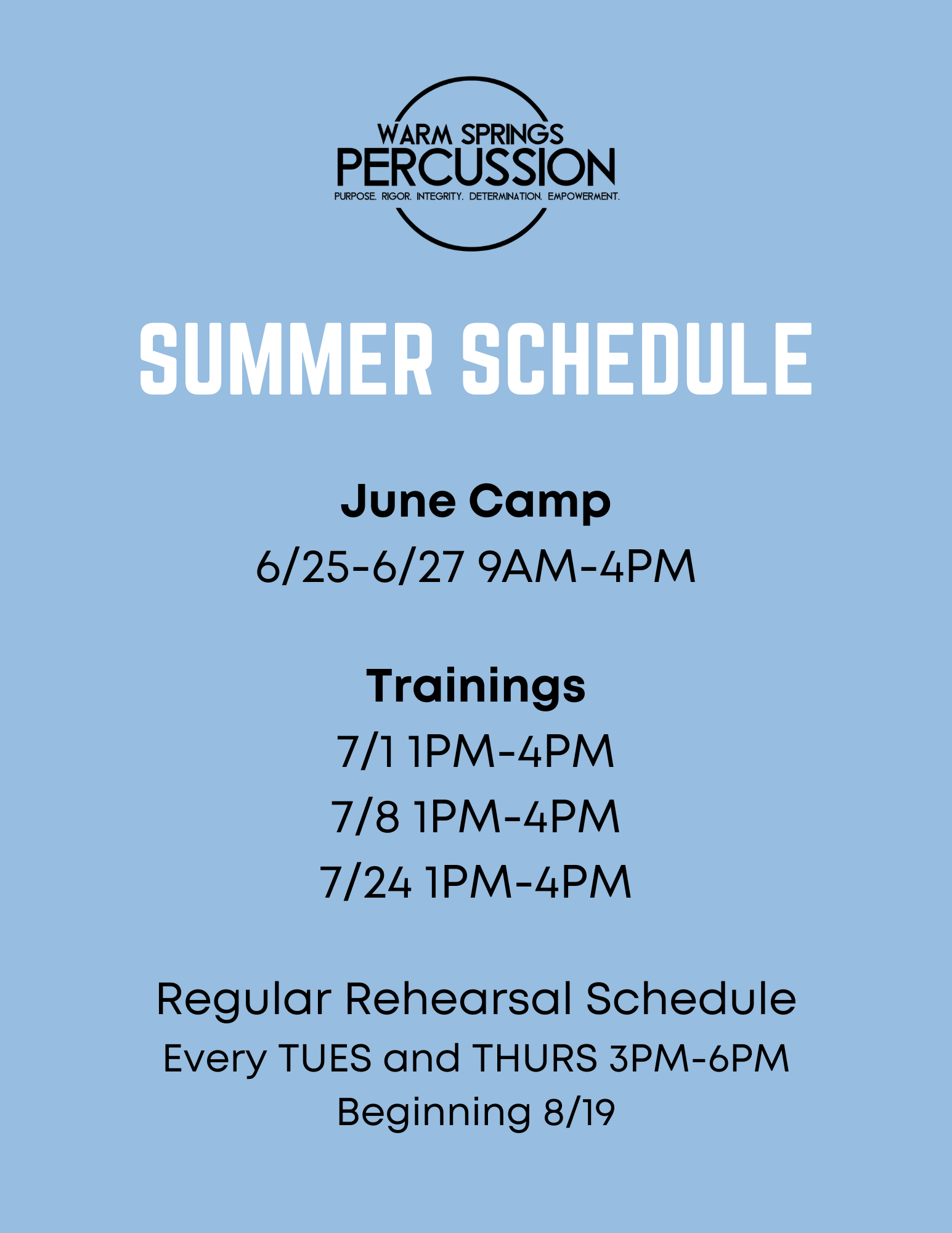 WARM SPRINGS
PERCUSSION
PURPOSE. RIGOR. INTEGRITY. DETERMINATION. EMPOWERMENT.

SUMMER SCHEDULE

June Camp
6/25-6/27 9AM-4PM

Trainings
7/1 1PM-4PM
7/8 1PM-4PM
7/24 1PM-4PM

Regular Rehearsal Schedule
Every TUES and THURS 3PM-6PM
Beginning 8/19